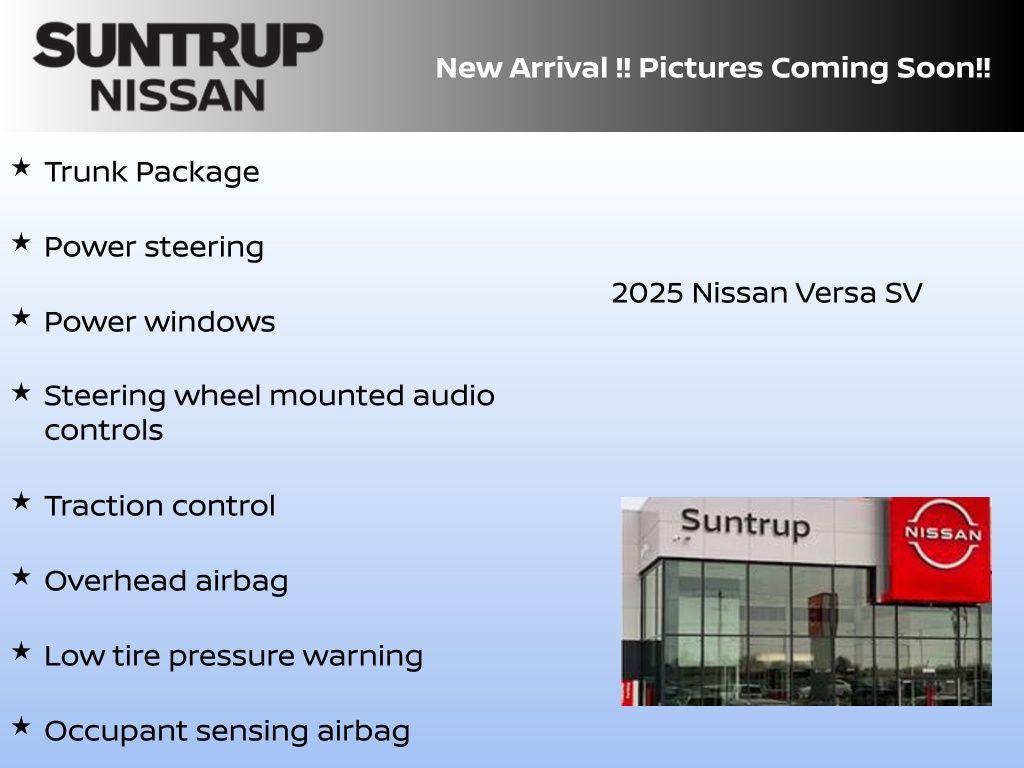 SUNTRUP NISSAN

New Arrival !! Pictures Coming Soon!!

★ Trunk Package

★ Power steering

★ Power windows

★ Steering wheel mounted audio controls

★ Traction control

★ Overhead airbag

★ Low tire pressure warning

★ Occupant sensing airbag

2025 Nissan Versa SV

Suntrup

NISSAN